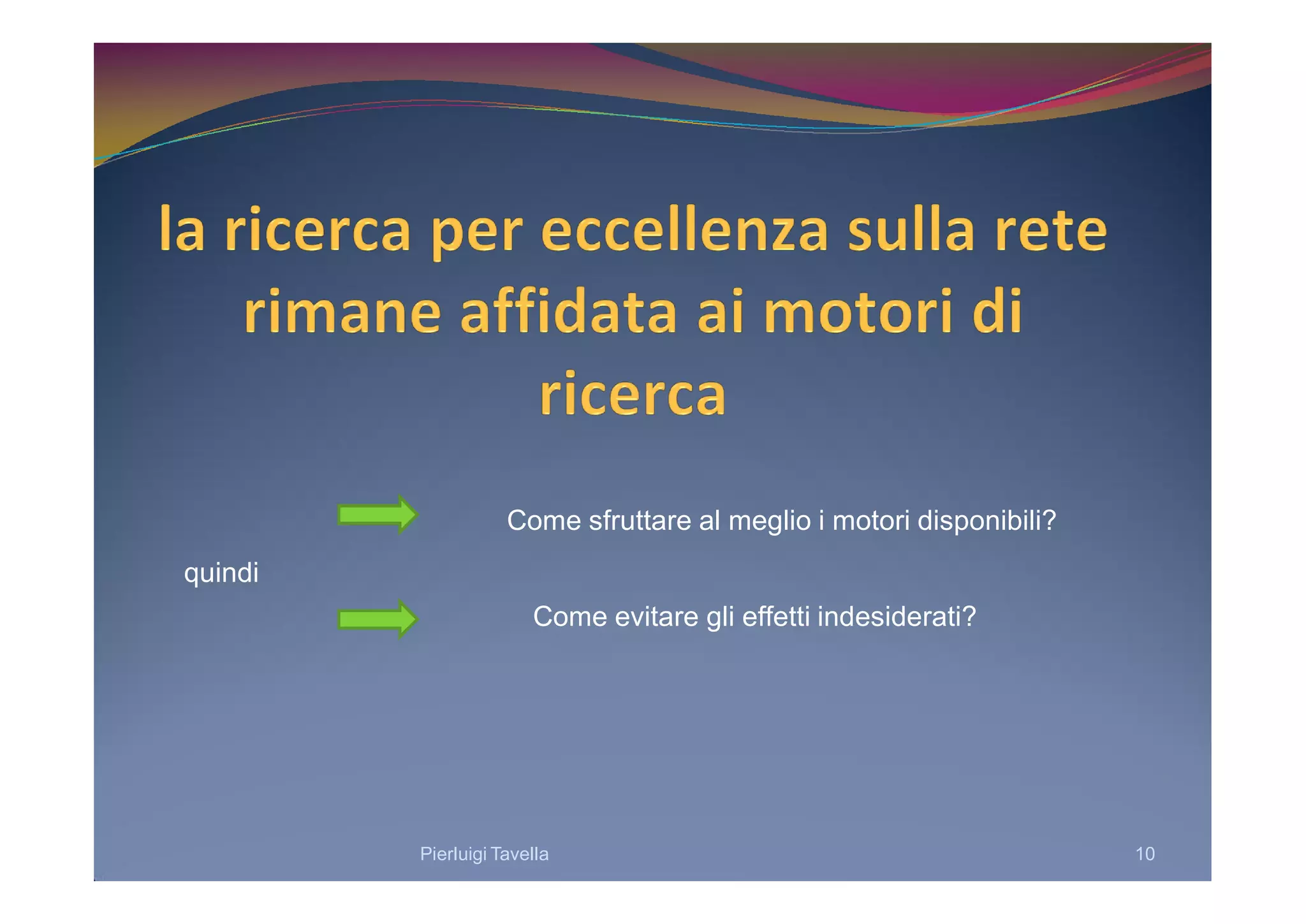 la ricerca per eccellenza sulla rete rimane affidata ai motori di ricerca

Come sfruttare al meglio i motori disponibili?

quindi

Come evitare gli effetti indesiderati?

Pierluigi Tavella

10